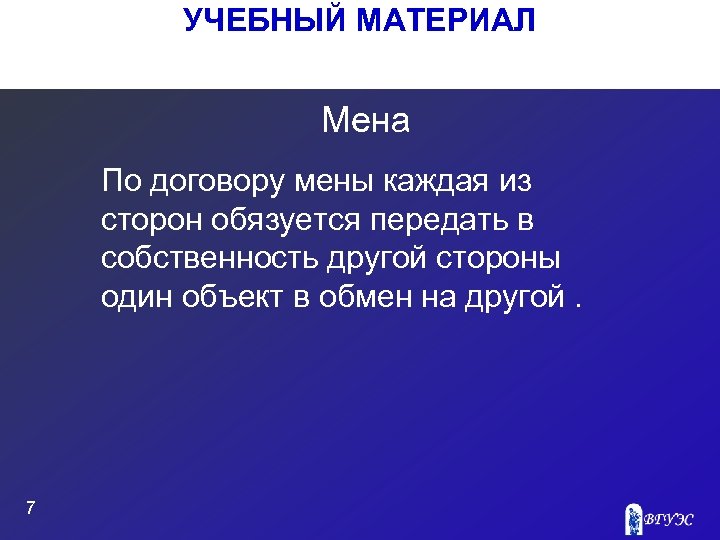 УЧЕБНЫЙ МАТЕРИАЛ

Мена

По договору мены каждая из сторон обязуется передать в собственность другой стороны один объект в обмен на другой .

7

ВГУЭС